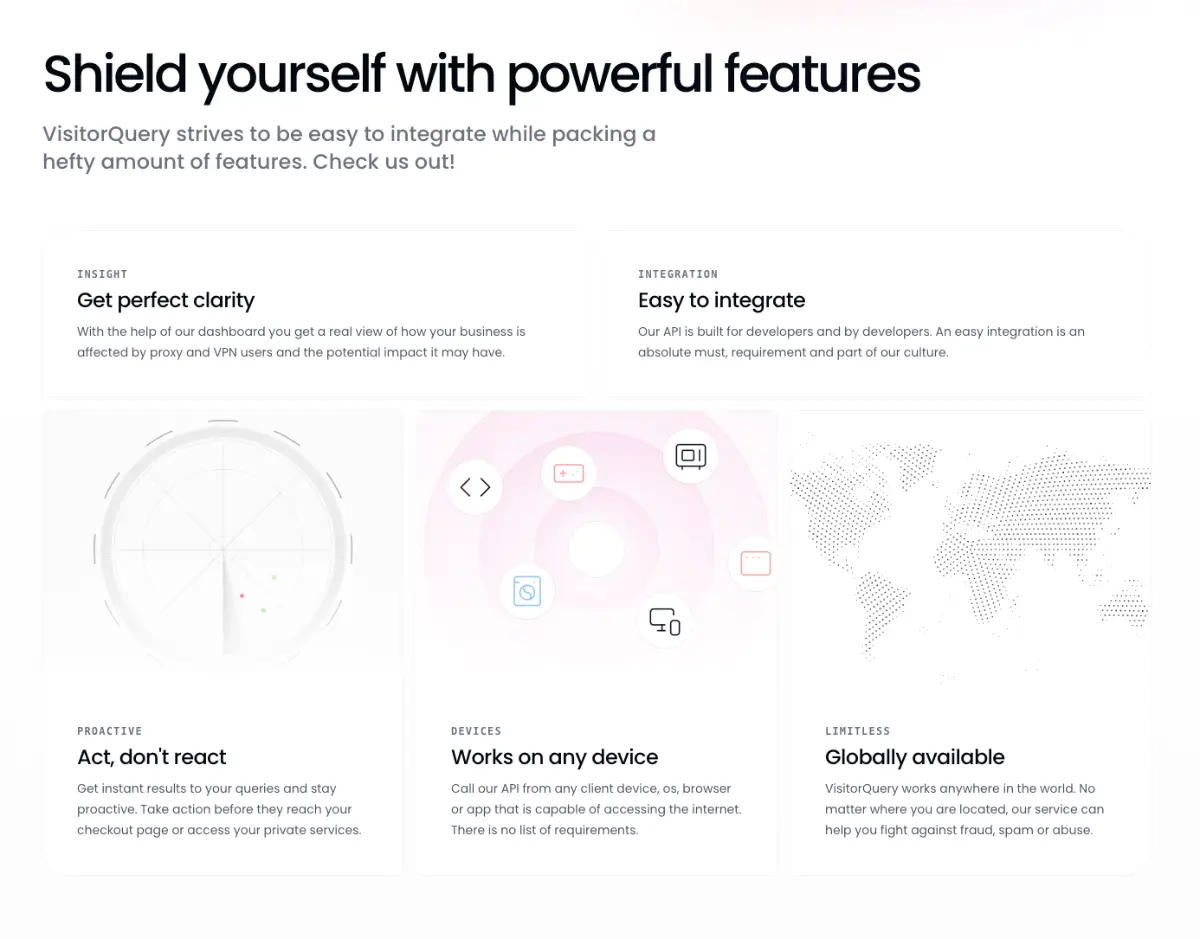 Shield yourself with powerful features

VisitorQuery strives to be easy to integrate while packing a hefty amount of features. Check us out!

INSIGHT

Get perfect clarity

With the help of our dashboard you get a real view of how your business is affected by proxy and VPN users and the potential impact it may have.

INTEGRATION

Easy to integrate

Our API is built for developers and by developers. An easy integration is an absolute must, requirement and part of our culture.

PROACTIVE

Act, don't react

Get instant results to your queries and stay proactive. Take action before they reach your checkout page or access your private services.

DEVICES

Works on any device

Call our API from any client device, os, browser or app that is capable of accessing the internet. There is no list of requirements.

LIMITLESS

Globally available

VisitorQuery works anywhere in the world. No matter where you are located, our service can help you fight against fraud, spam or abuse.